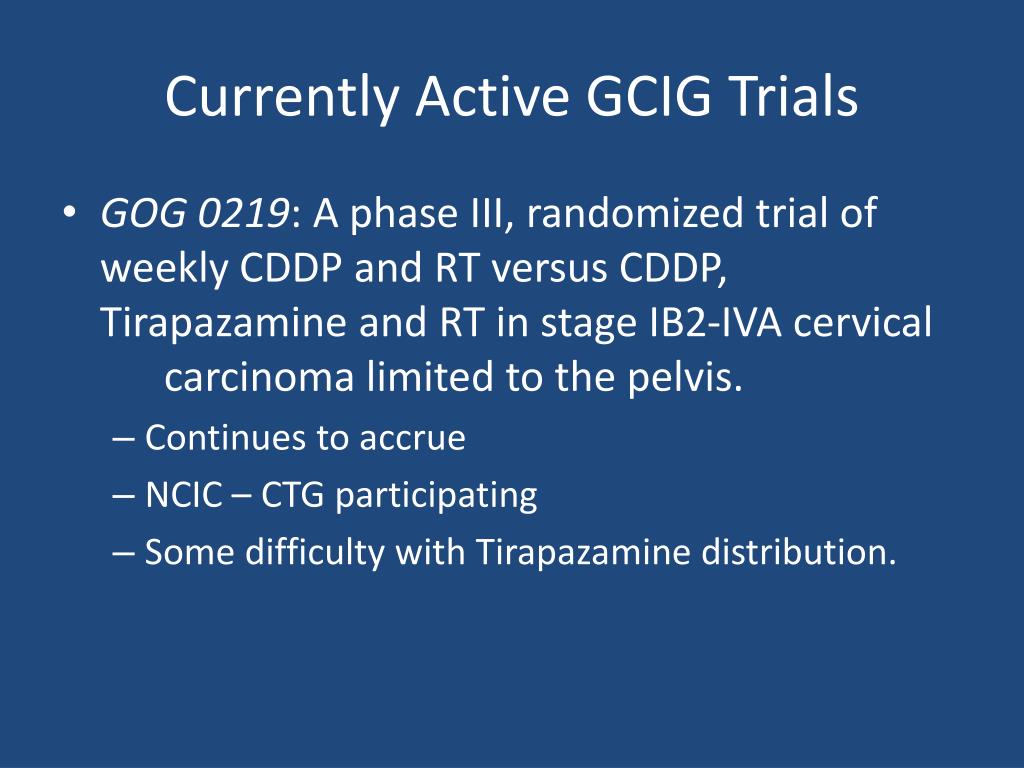 Currently Active GCIG Trials

• GOG 0219: A phase III, randomized trial of weekly CDDP and RT versus CDDP, Tirapazamine and RT in stage IB2-IVA cervical carcinoma limited to the pelvis.
– Continues to accrue
– NCIC – CTG participating
– Some difficulty with Tirapazamine distribution.